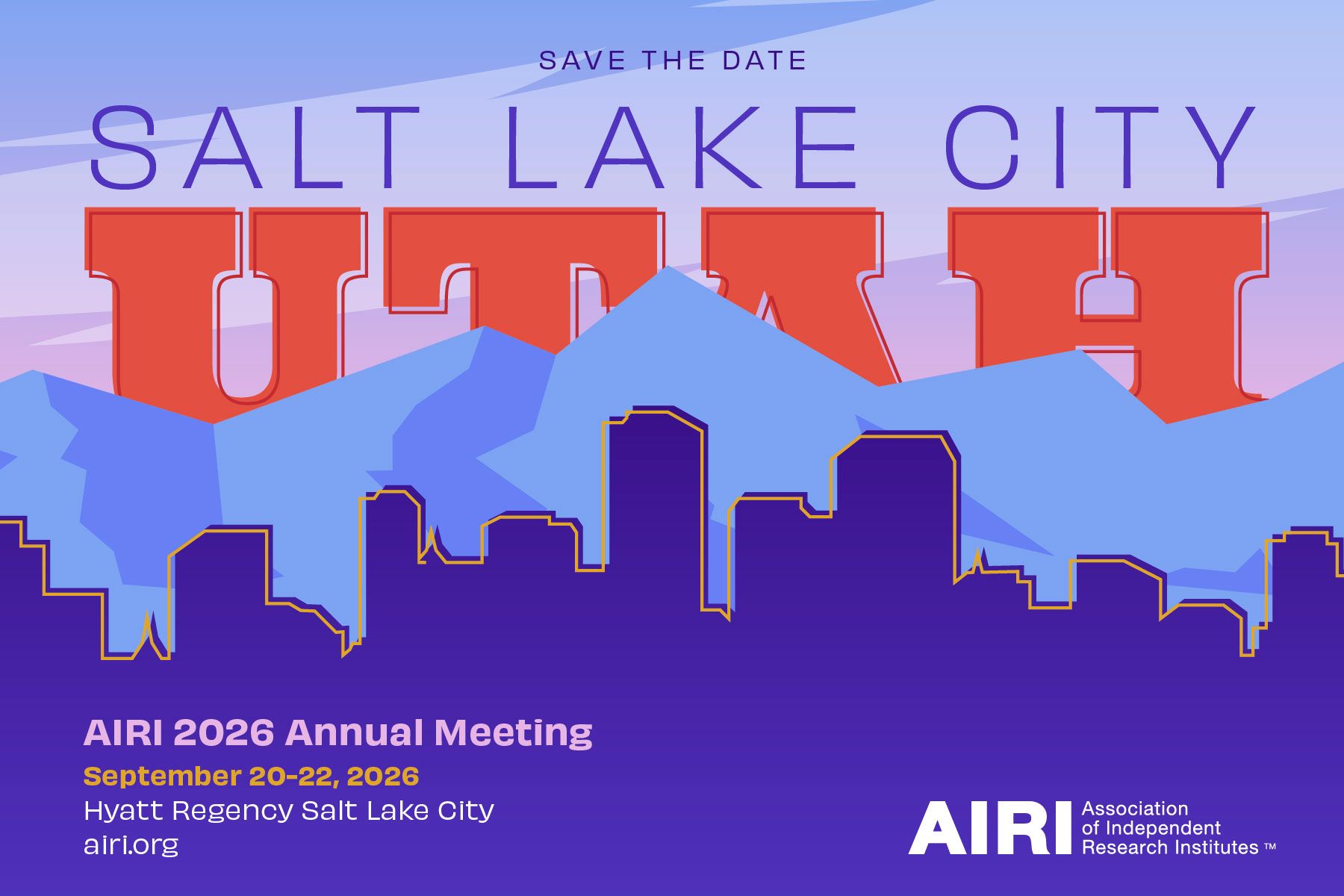 SAVE THE DATE

SALT LAKE CITY

UTAH

AIRI 2026 Annual Meeting

September 20-22, 2026

Hyatt Regency Salt Lake City

airi.org

AIRI Association of Independent Research Institutes ™